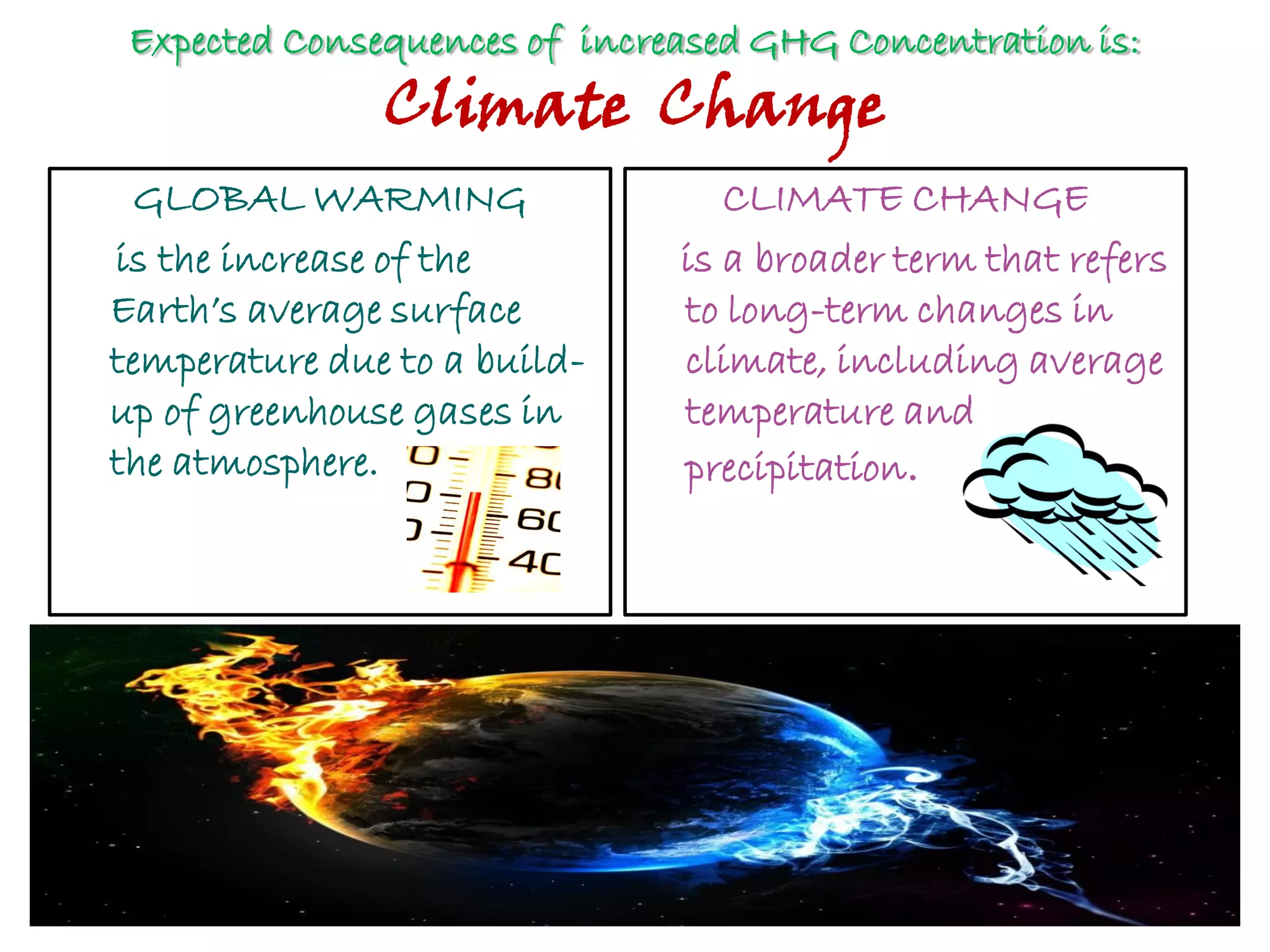 Expected Consequences of increased GHG Concentration is:

Climate Change

GLOBAL WARMING

is the increase of the Earth's average surface temperature due to a build-up of greenhouse gases in the atmosphere.

80
60
40

CLIMATE CHANGE

is a broader term that refers to long-term changes in climate, including average temperature and precipitation.